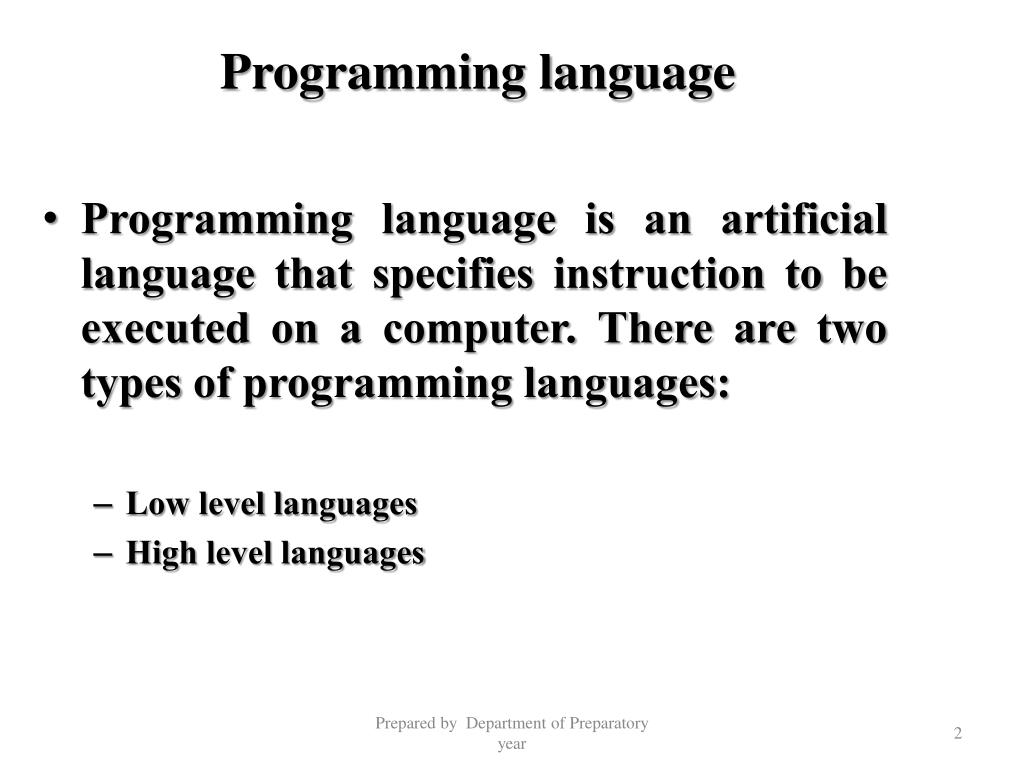 Programming language

• Programming language is an artificial language that specifies instruction to be executed on a computer. There are two types of programming languages:

– Low level languages
– High level languages

Prepared by Department of Preparatory year

2